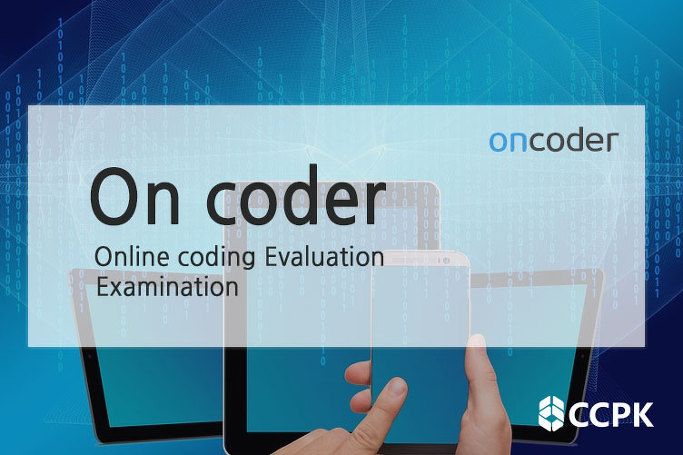 oncoder

On coder

Online coding Evaluation Examination

CCPK